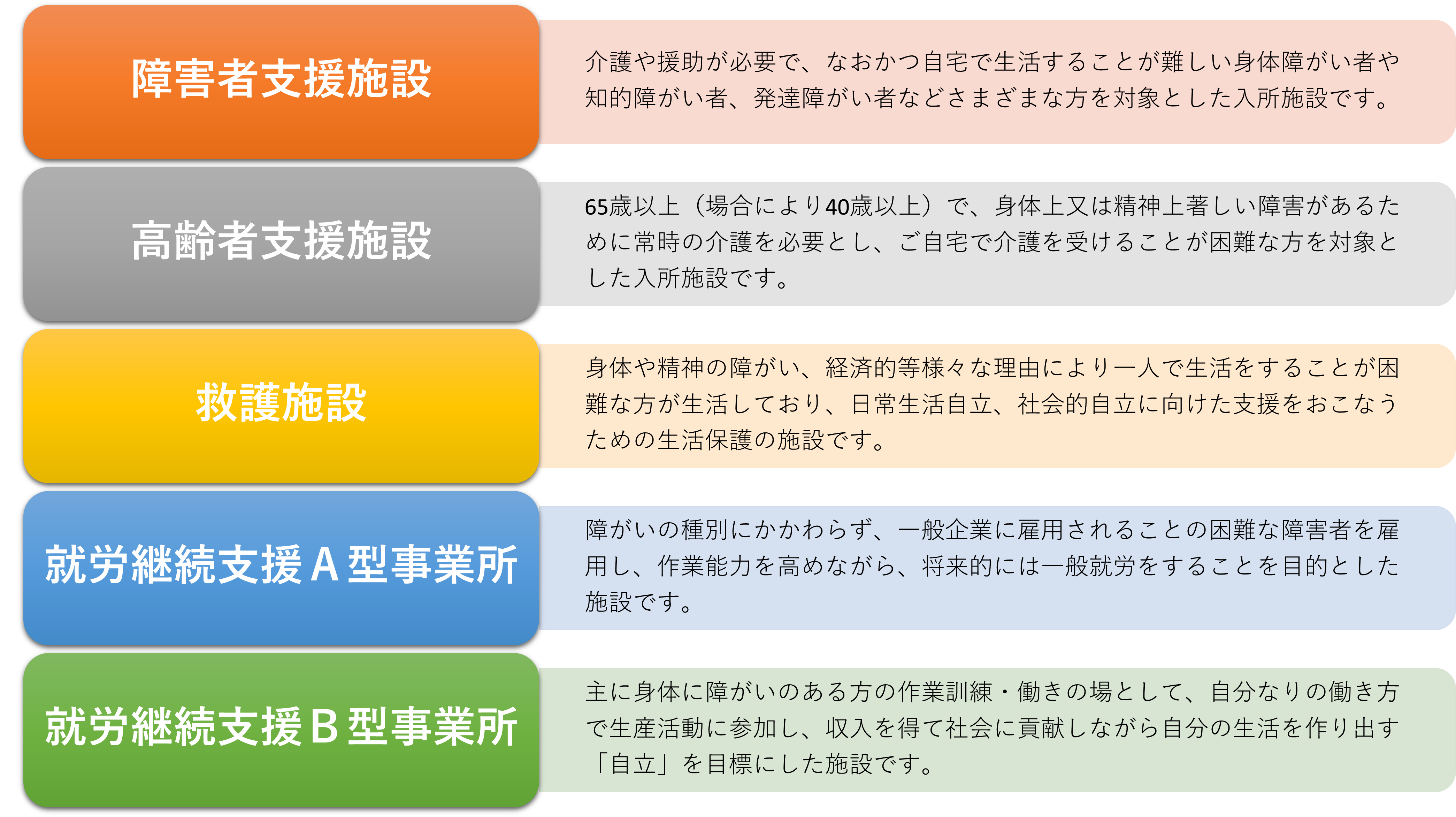 障害者支援施設

介護や援助が必要で、なおかつ自宅で生活することが難しい身体障がい者や知的障がい者、発達障がい者などさまざまな方を対象とした入所施設です。

高齢者支援施設

65歳以上（場合により40歳以上）で、身体上又は精神上著しい障害があるために常時の介護を必要とし、ご自宅で介護を受けることが困難な方を対象とした入所施設です。

救護施設

身体や精神の障がい、経済的等様々な理由により一人で生活をすることが困難な方が生活しており、日常生活自立、社会的自立に向けた支援をおこなうための生活保護の施設です。

就労継続支援Ａ型事業所

障がいの種別にかかわらず、一般企業に雇用されることの困難な障害者を雇用し、作業能力を高めながら、将来的には一般就労をすることを目的とした施設です。

就労継続支援Ｂ型事業所

主に身体に障がいのある方の作業訓練・働きの場として、自分なりの働き方で生産活動に参加し、収入を得て社会に貢献しながら自分の生活を作り出す「自立」を目標にした施設です。